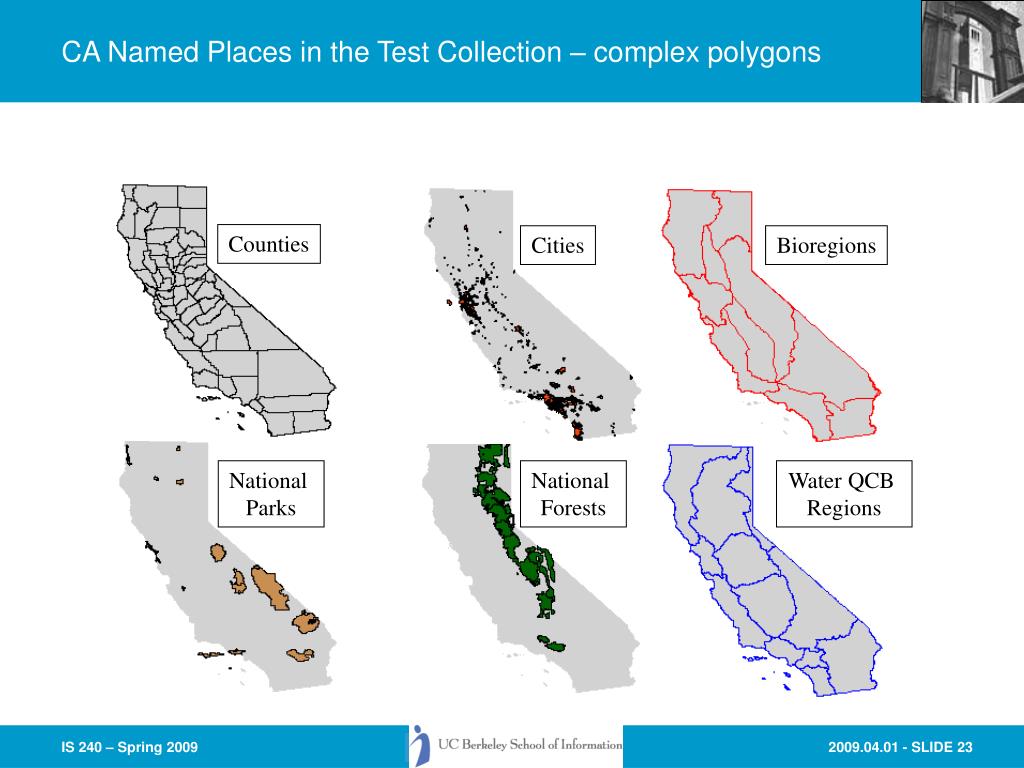 CA Named Places in the Test Collection – complex polygons

Counties

Cities

Bioregions

National Parks

National Forests

Water QCB Regions

IS 240 – Spring 2009

UC Berkeley School of Information

2009.04.01 - SLIDE 23